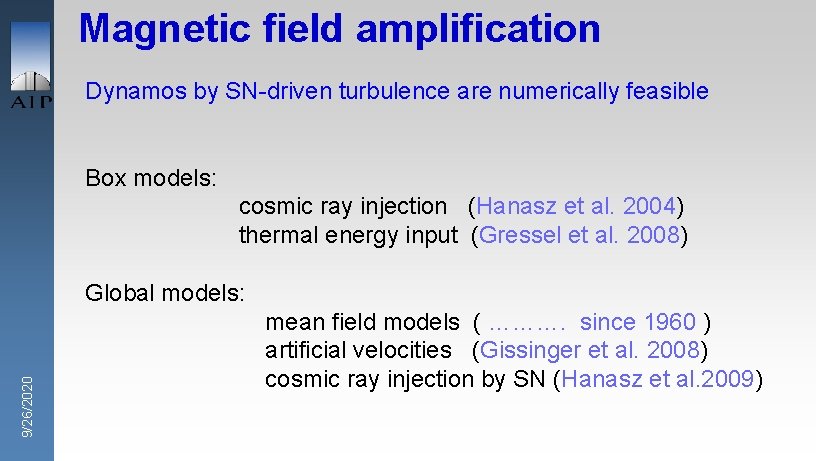 AIP

Magnetic field amplification

Dynamos by SN-driven turbulence are numerically feasible

Box models:

cosmic ray injection (Hanasz et al. 2004)
thermal energy input (Gressel et al. 2008)

Global models:

mean field models ( ………. since 1960 )
artificial velocities (Gissinger et al. 2008)
cosmic ray injection by SN (Hanasz et al.2009)

9/26/2020